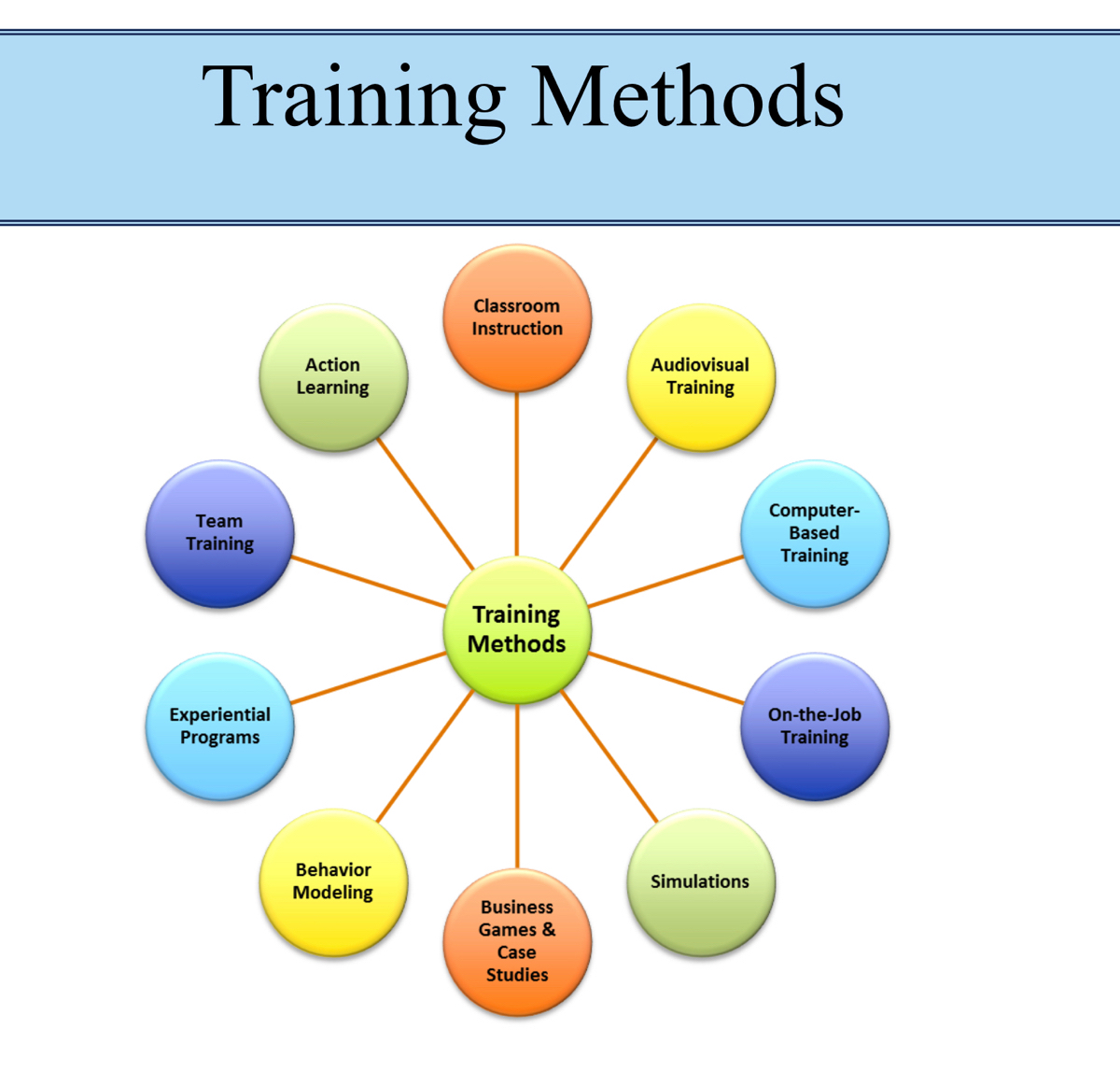 Training Methods

Training Methods

Classroom Instruction

Audiovisual Training

Computer-Based Training

On-the-Job Training

Simulations

Business Games & Case Studies

Behavior Modeling

Experiential Programs

Team Training

Action Learning